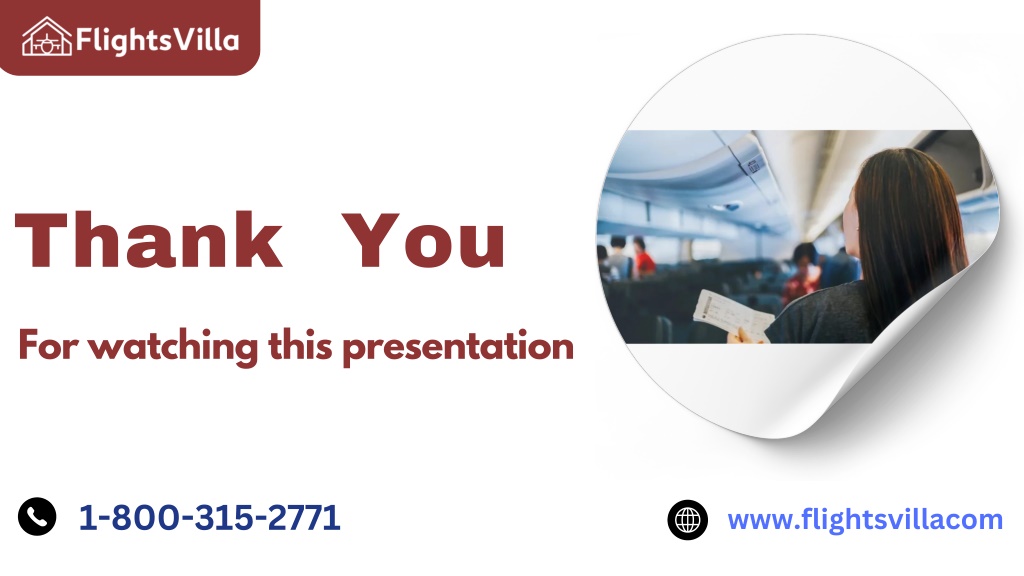 FlightsVilla

Thank You

For watching this presentation

1-800-315-2771

www.flightsvillacom